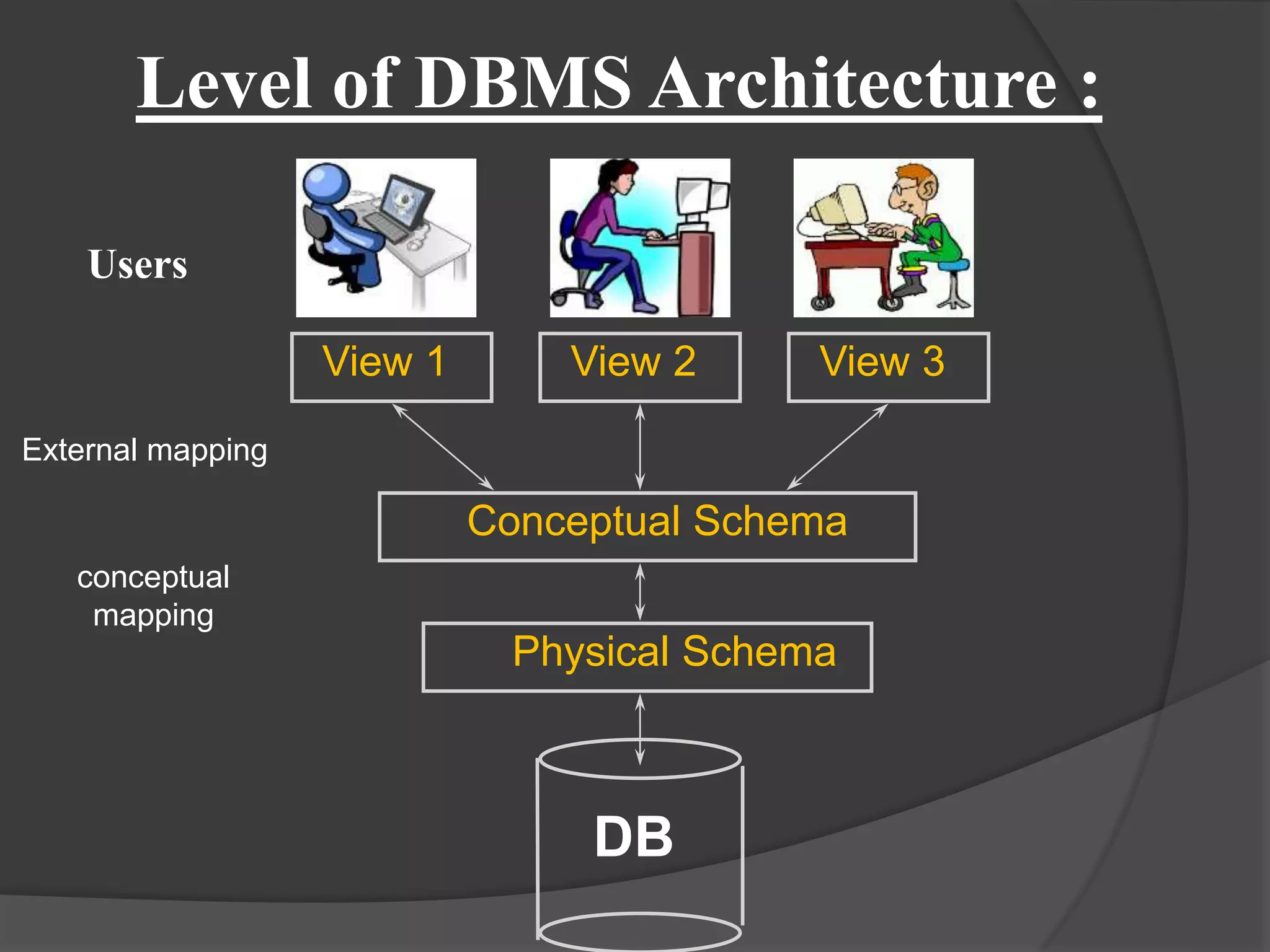 Level of DBMS Architecture :

Users

View 1

View 2

View 3

External mapping

Conceptual Schema

conceptual mapping

Physical Schema

DB